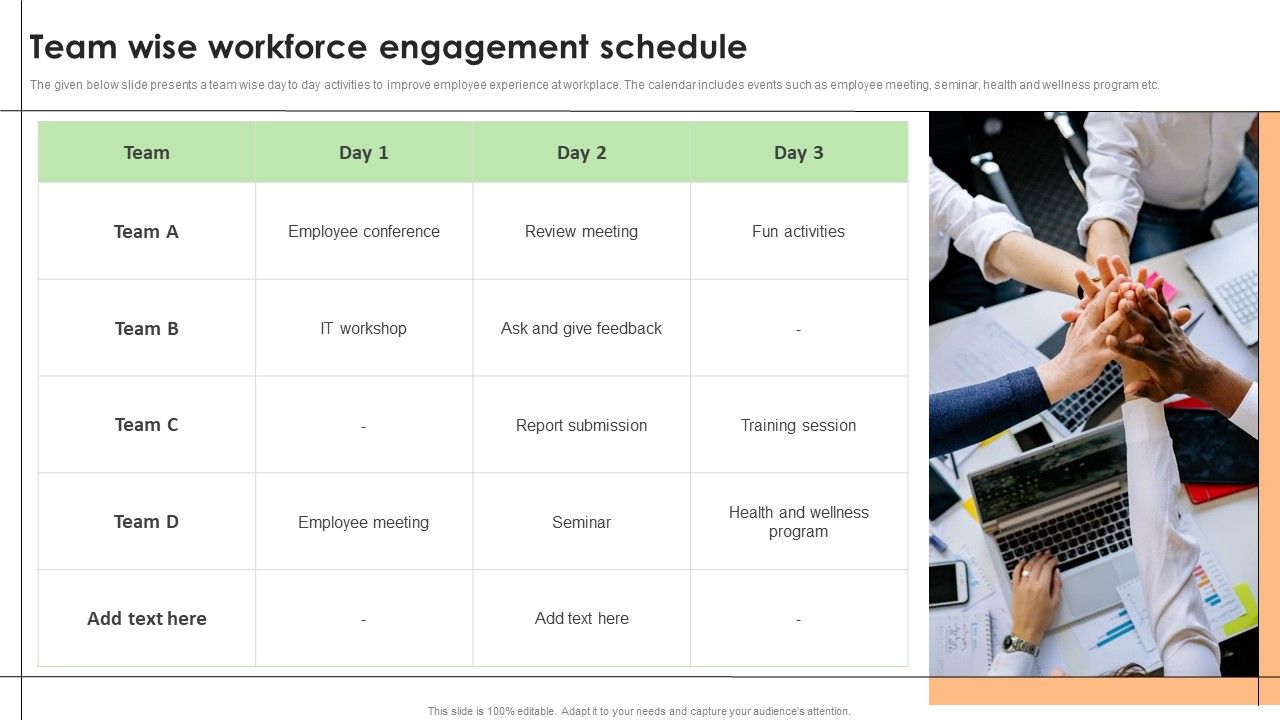 Team wise workforce engagement schedule

The given below slide presents a team wise day to day activities to improve employee experience at workplace. The calendar includes events such as employee meeting, seminar, health and wellness program etc.

| Team | Day 1 | Day 2 | Day 3 |
|---|---|---|---|
| Team A | Employee conference | Review meeting | Fun activities |
| Team B | IT workshop | Ask and give feedback | - |
| Team C | - | Report submission | Training session |
| Team D | Employee meeting | Seminar | Health and wellness program |
| Add text here | - | Add text here | - |

This slide is 100% editable. Adapt it to your needs and capture your audience's attention.